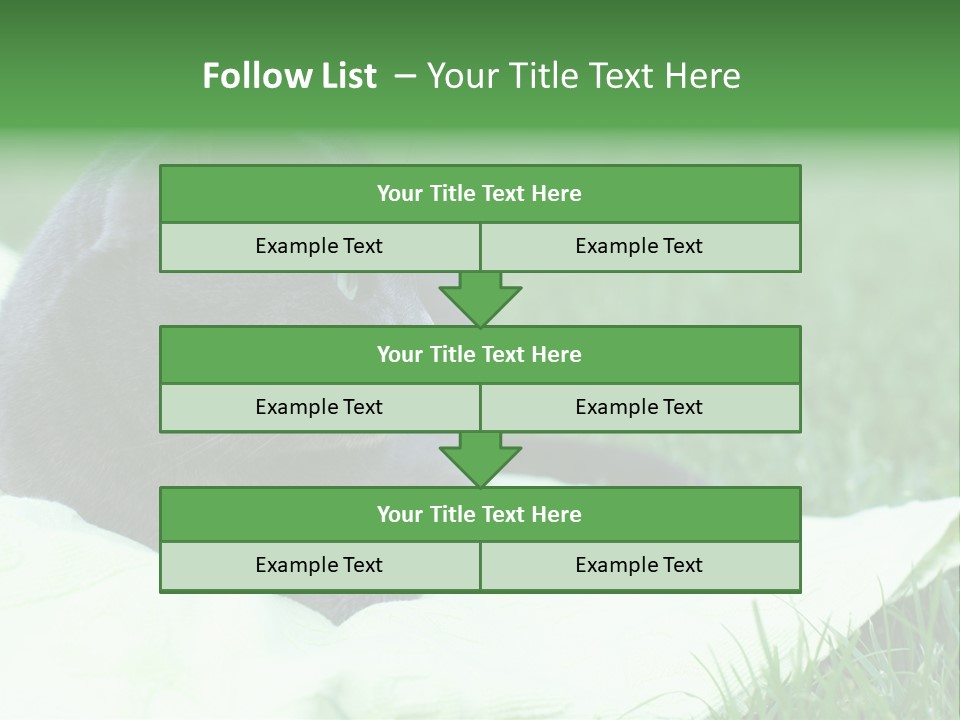 Follow List – Your Title Text Here

Your Title Text Here

Example Text

Example Text

Your Title Text Here

Example Text

Example Text

Your Title Text Here

Example Text

Example Text